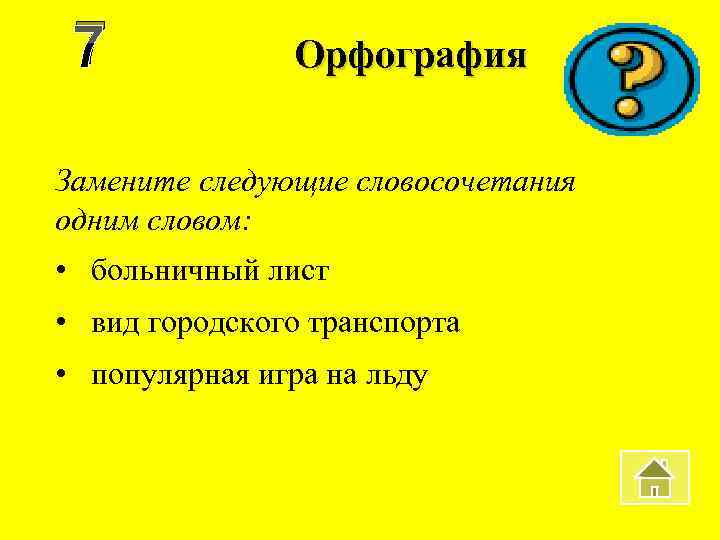 7

Орфография

?

Замените следующие словосочетания одним словом:

• больничный лист
• вид городского транспорта
• популярная игра на льду